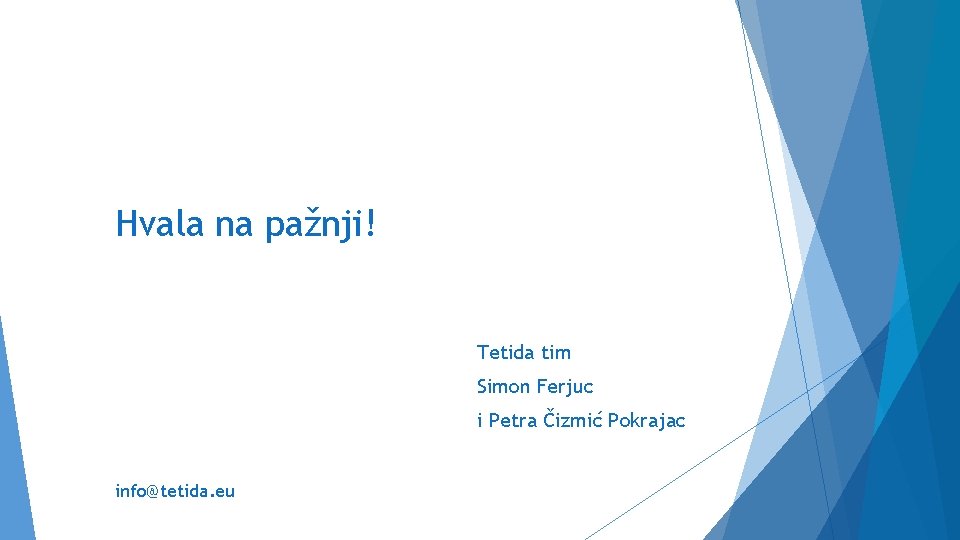 Hvala na pažnji!

Tetida tim
Simon Ferjuc
i Petra Čizmić Pokrajac

info@tetida.eu